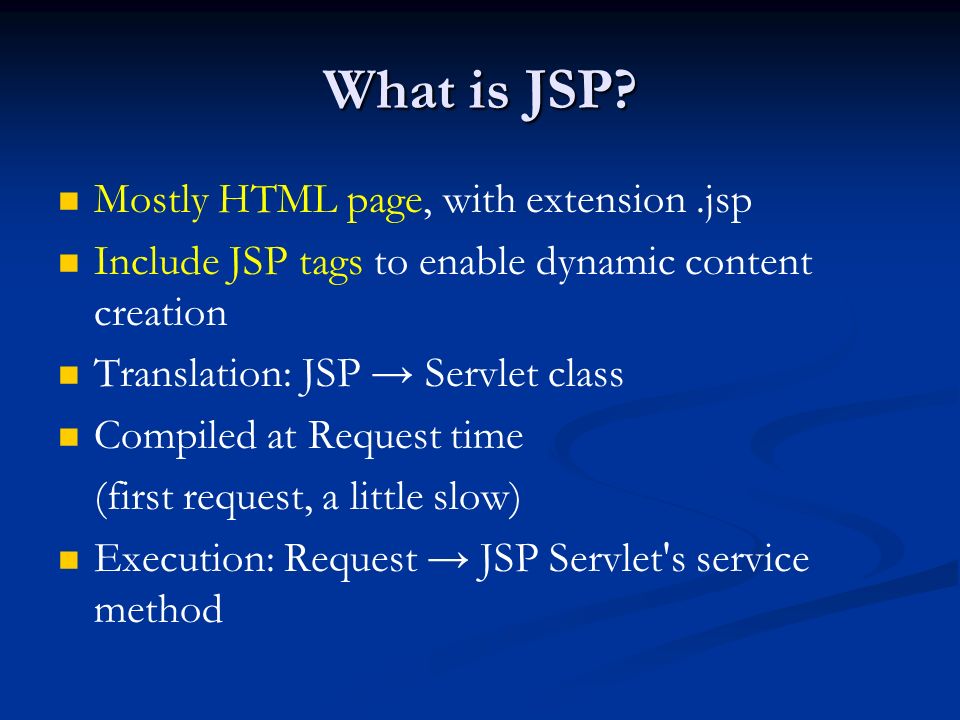 What is JSP?

- Mostly HTML page, with extension .jsp
- Include JSP tags to enable dynamic content creation
- Translation: JSP → Servlet class
- Compiled at Request time

(first request, a little slow)

- Execution: Request → JSP Servlet's service method